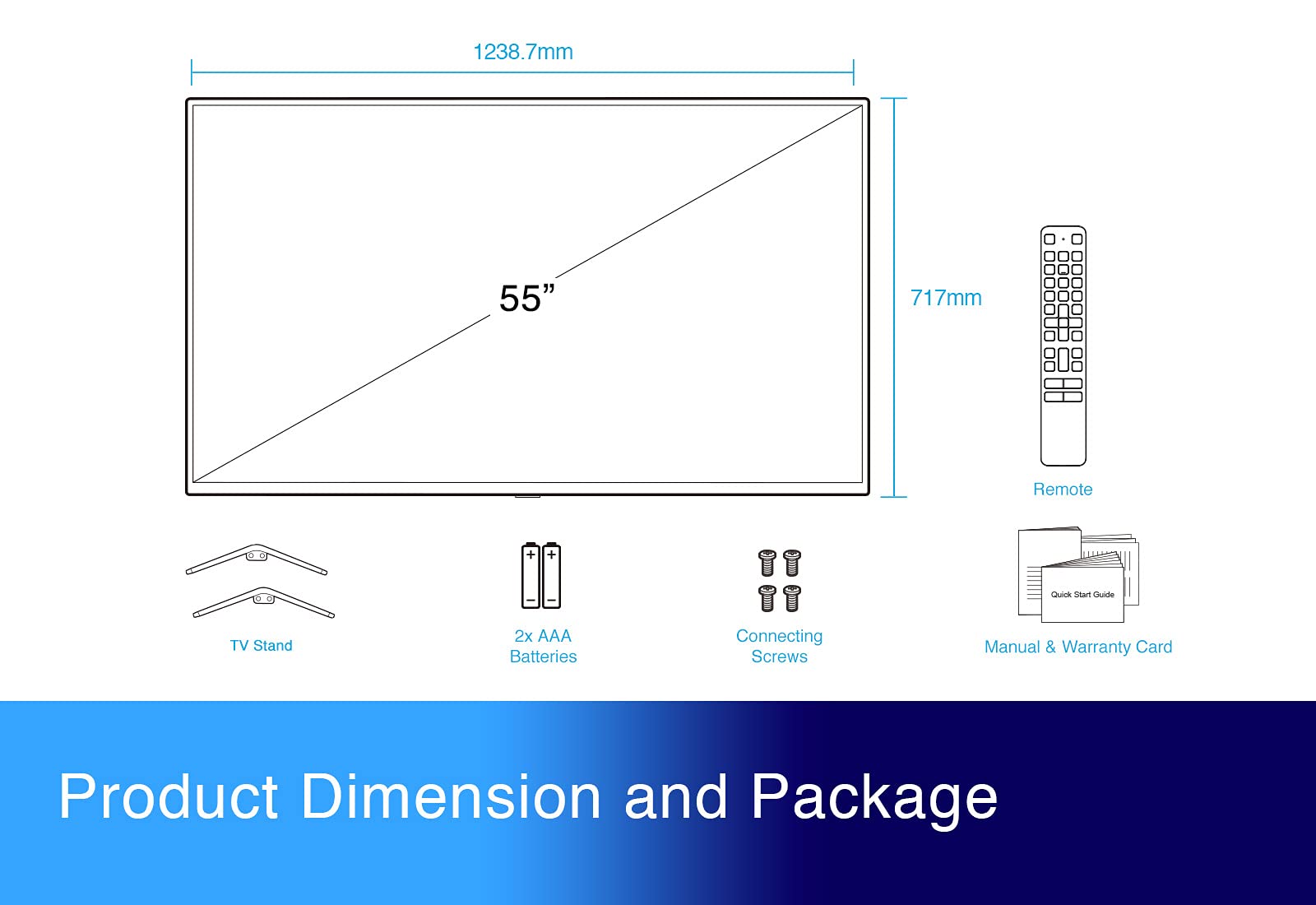 1238.7mm

55”

717mm

Remote

TV Stand

2x AAA Batteries

Connecting Screws

Quick Start Guide

Manual & Warranty Card

Product Dimension and Package